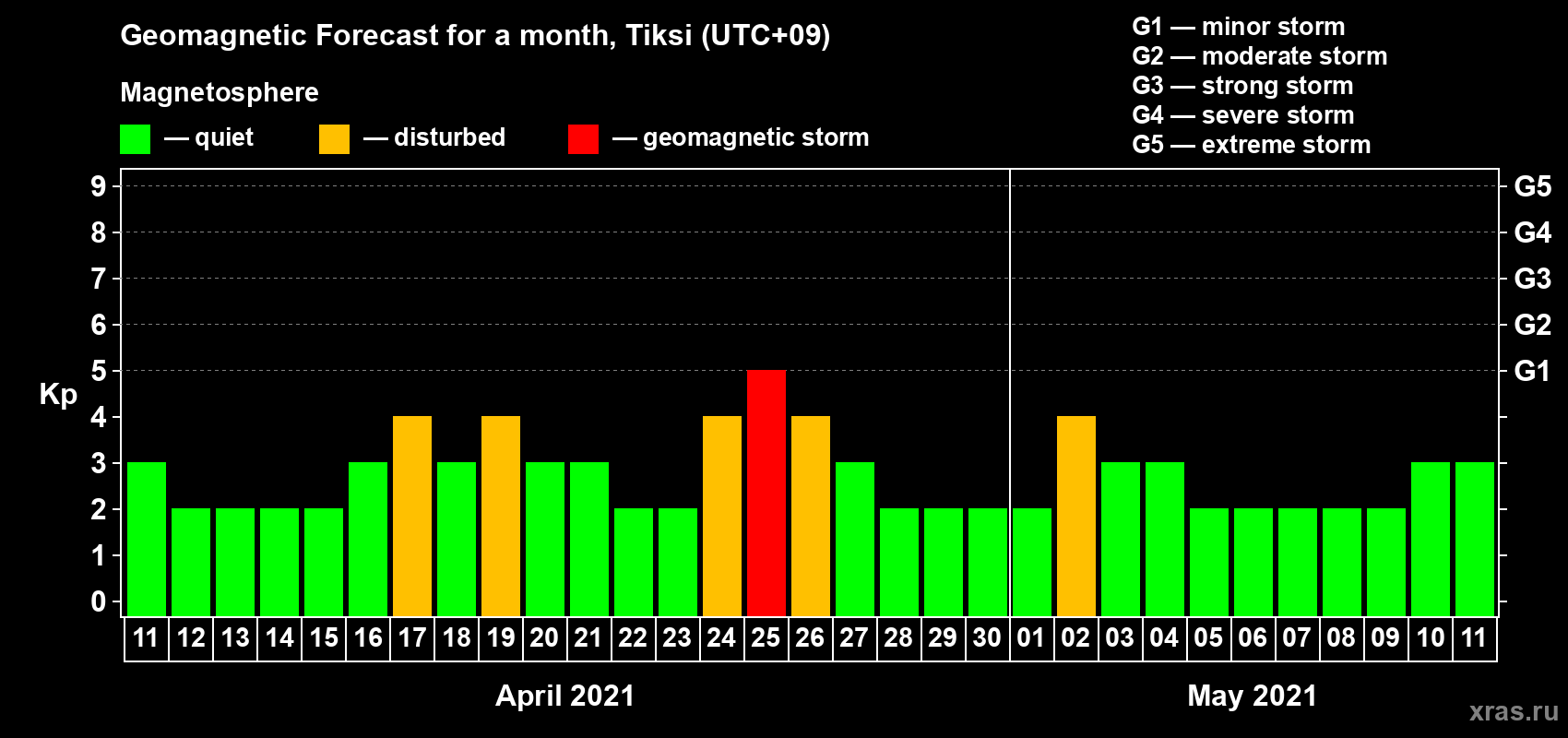 Geomagnetic Forecast for a month, Tiksi (UTC+09)

Magnetosphere

— quiet — disturbed — geomagnetic storm

G1 — minor storm
G2 — moderate storm
G3 — strong storm
G4 — severe storm
G5 — extreme storm

Kp

9 8 7 6 5 4 3 2 1 0

G5 G4 G3 G2 G1

11 12 13 14 15 16 17 18 19 20 21 22 23 24 25 26 27 28 29 30 01 02 03 04 05 06 07 08 09 10 11

April 2021

May 2021

xras.ru